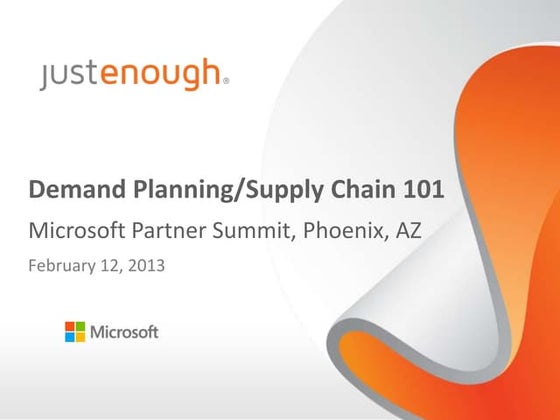 justenough®

Demand Planning/Supply Chain 101

Microsoft Partner Summit, Phoenix, AZ

February 12, 2013

Microsoft